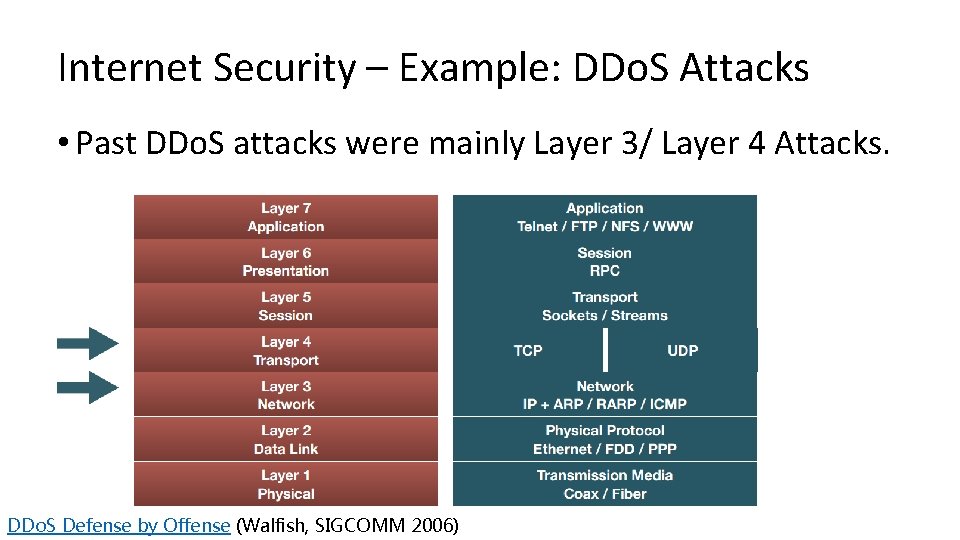 Internet Security – Example: DDoS Attacks

• Past DDoS attacks were mainly Layer 3/ Layer 4 Attacks.

Layer 7
Application

Layer 6
Presentation

Layer 5
Session

Layer 4
Transport

Layer 3
Network

Layer 2
Data Link

Layer 1
Physical

Application
Telnet / FTP / NFS / WWW

Session
RPC

Transport
Sockets / Streams

TCP

UDP

Network
IP + ARP / RARP / ICMP

Physical Protocol
Ethernet / FDD / PPP

Transmission Media
Coax / Fiber

DDoS Defense by Offense (Walfish, SIGCOMM 2006)